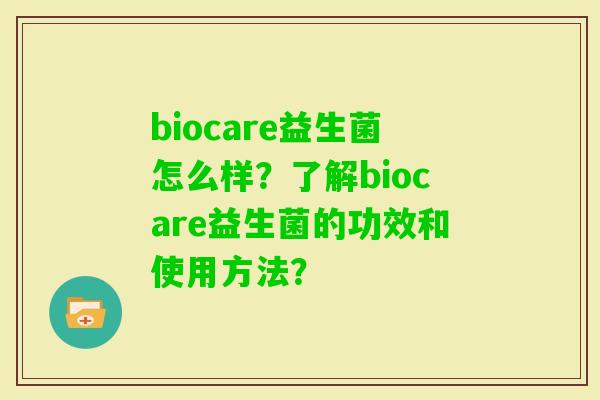 biocare益生菌怎么样？了解biocare益生菌的功效和使用方法?